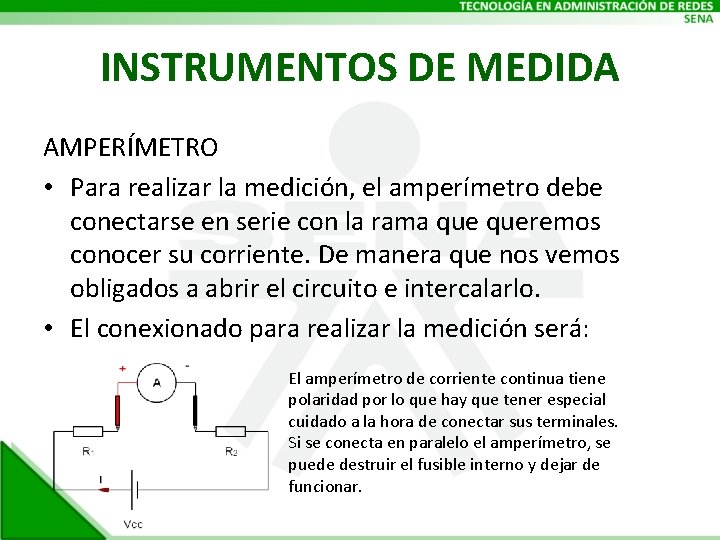 TECNOLOGÍA EN ADMINISTRACIÓN DE REDES
SENA

INSTRUMENTOS DE MEDIDA

AMPERÍMETRO

• Para realizar la medición, el amperímetro debe conectarse en serie con la rama que queremos conocer su corriente. De manera que nos vemos obligados a abrir el circuito e intercalarlo.

• El conexionado para realizar la medición será:

+ A -

$R_1$ $R_2$

I

Vcc

El amperímetro de corriente continua tiene polaridad por lo que hay que tener especial cuidado a la hora de conectar sus terminales. Si se conecta en paralelo el amperímetro, se puede destruir el fusible interno y dejar de funcionar.